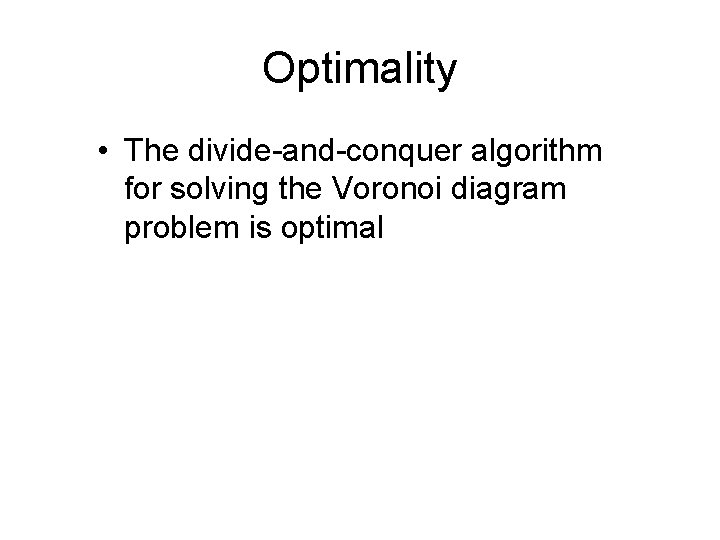 Optimality

• The divide-and-conquer algorithm for solving the Voronoi diagram problem is optimal